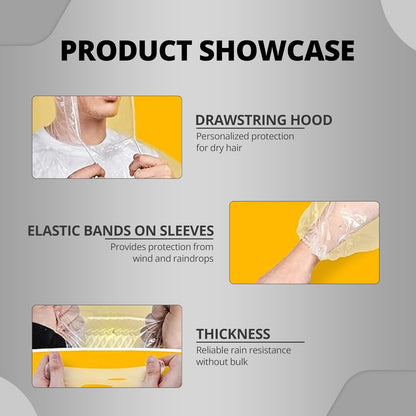 PRODUCT SHOWCASE

DRAWSTRING HOOD
Personalized protection for dry hair

ELASTIC BANDS ON SLEEVES
Provides protection from wind and raindrops

THICKNESS
Reliable rain resistance without bulk